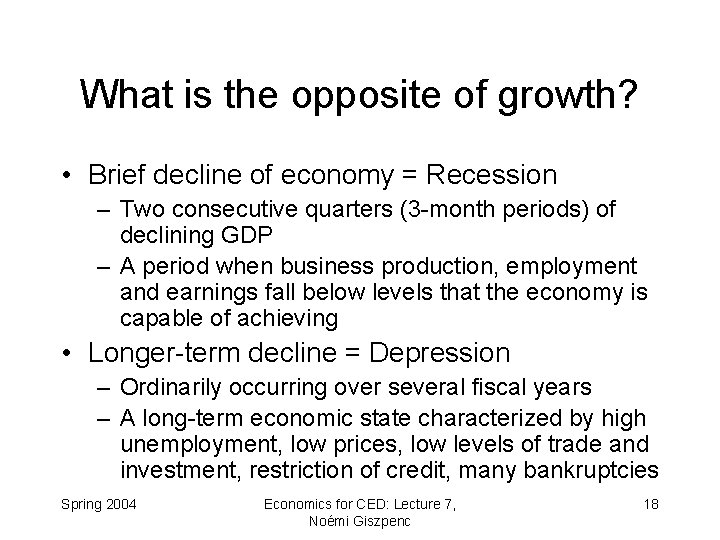 What is the opposite of growth?

• Brief decline of economy = Recession
– Two consecutive quarters (3-month periods) of declining GDP
– A period when business production, employment and earnings fall below levels that the economy is capable of achieving

• Longer-term decline = Depression
– Ordinarily occurring over several fiscal years
– A long-term economic state characterized by high unemployment, low prices, low levels of trade and investment, restriction of credit, many bankruptcies

Spring 2004

Economics for CED: Lecture 7, Noémi Giszpenc

18